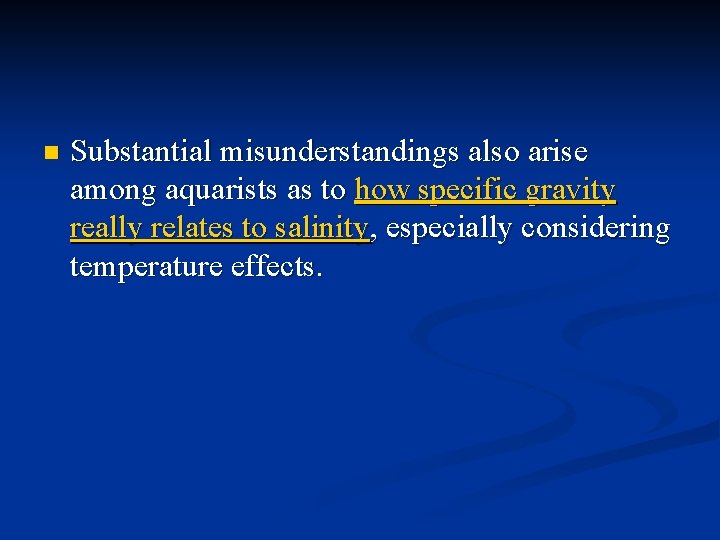 Substantial misunderstandings also arise among aquarists as to how specific gravity really relates to salinity, especially considering temperature effects.